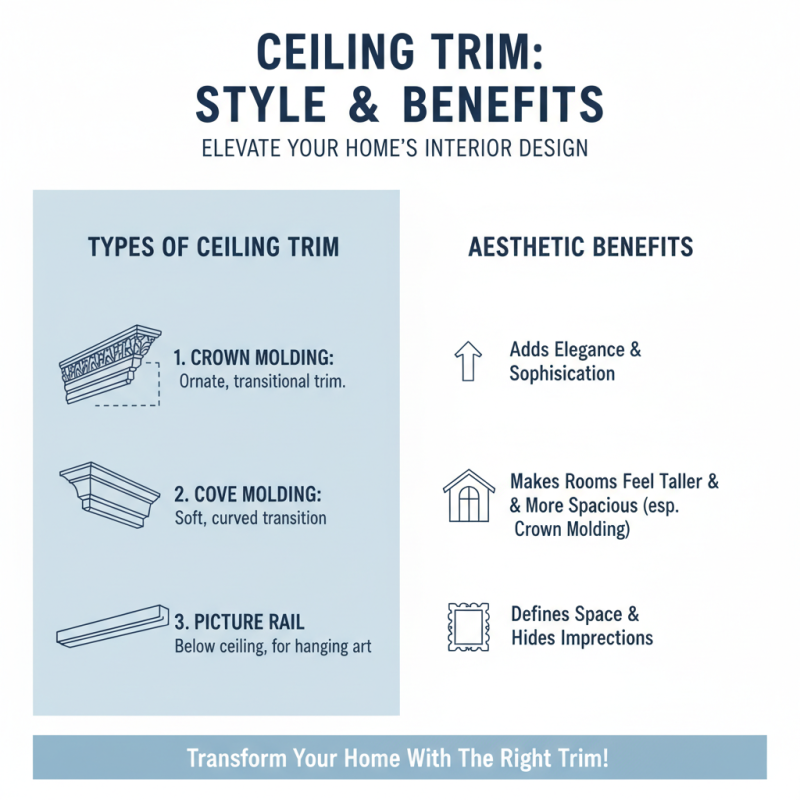 CEILING TRIM:
STYLE & BENEFITS

ELEVATE YOUR HOME'S INTERIOR DESIGN

TYPES OF CEILING TRIM

1. CROWN MOLDING:
Ornate, transitional trim.

2. COVE MOLDING:
Soft, curved transition

3. PICTURE RAIL
Below ceiling, for hanging art

AESTHETIC BENEFITS

Adds Elegance & Sophisication

Makes Rooms Feel Taller & & More Spacious (esp. Crown Molding)

Defines Space & Hides Imprections

Transform Your Home With The Right Trim!